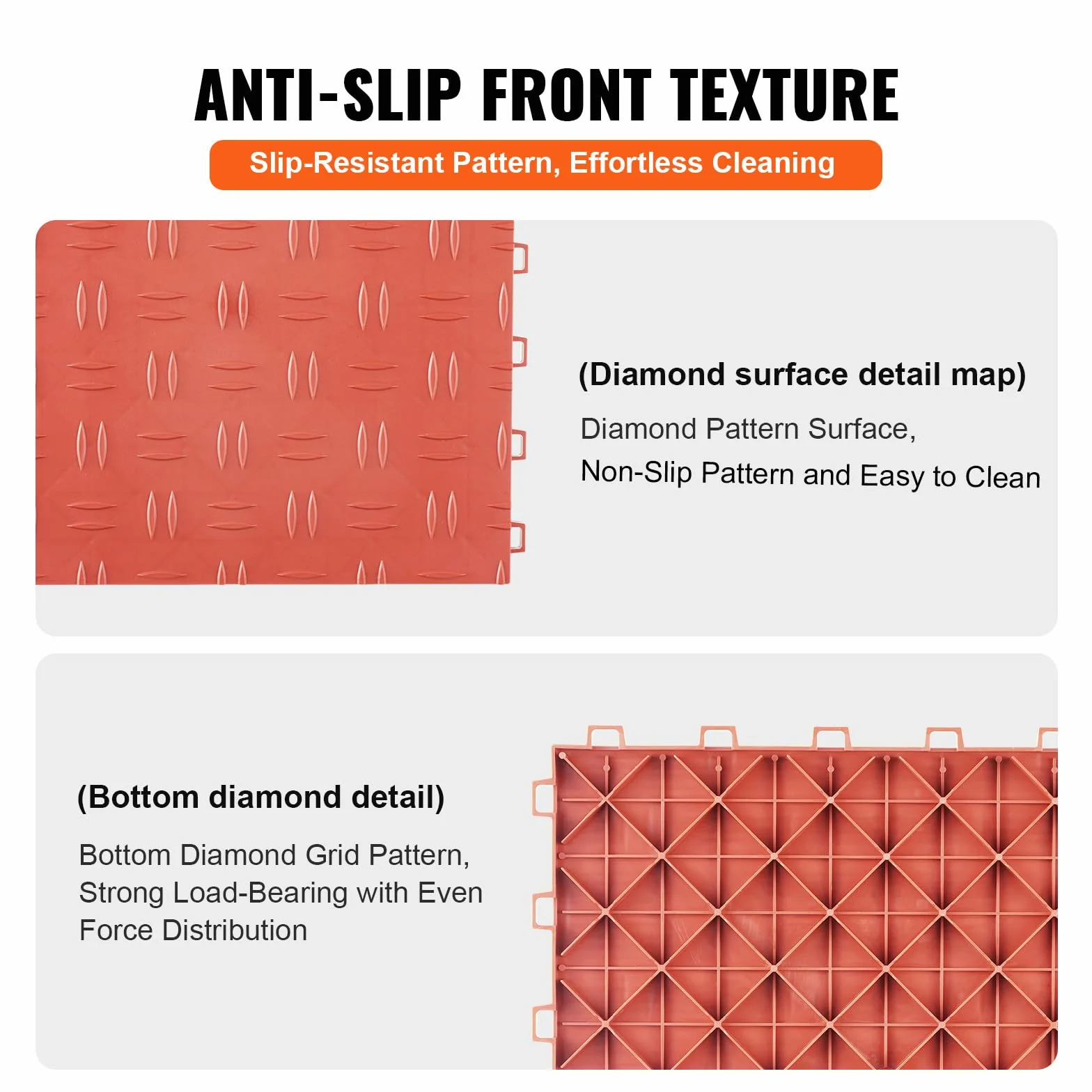 ANTI-SLIP FRONT TEXTURE

Slip-Resistant Pattern, Effortless Cleaning

(Diamond surface detail map)

Diamond Pattern Surface,
Non-Slip Pattern and Easy to Clean

(Bottom diamond detail)

Bottom Diamond Grid Pattern,
Strong Load-Bearing with Even Force Distribution